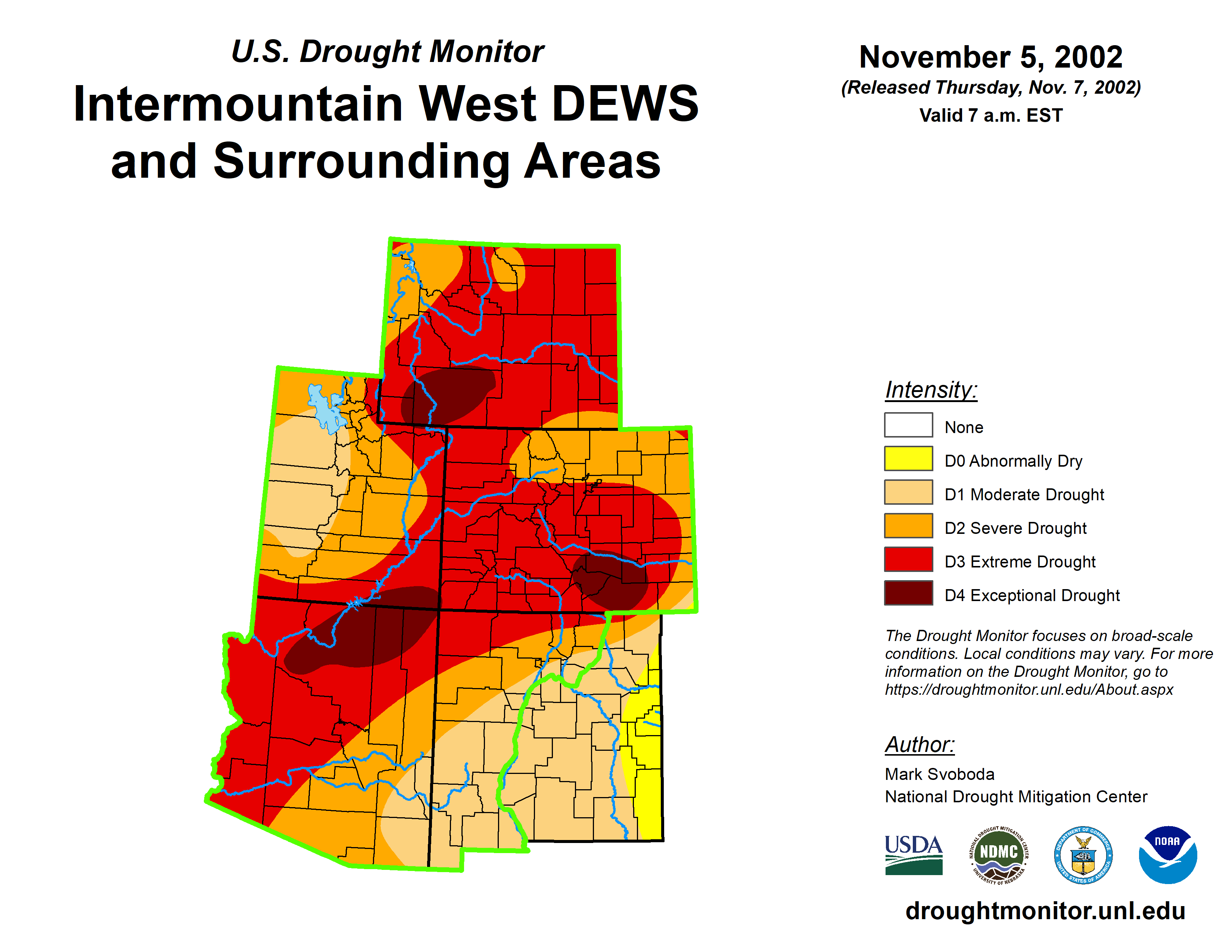 U.S. Drought Monitor

Intermountain West DEWS and Surrounding Areas

November 5, 2002

(Released Thursday, Nov. 7, 2002)

Valid 7 a.m. EST

Intensity:

None

D0 Abnormally Dry

D1 Moderate Drought

D2 Severe Drought

D3 Extreme Drought

D4 Exceptional Drought

The Drought Monitor focuses on broad-scale conditions. Local conditions may vary. For more information on the Drought Monitor, go to https://droughtmonitor.unl.edu/About.aspx

Author:

Mark Svoboda

National Drought Mitigation Center

USDA

NATIONAL DROUGHT MITIGATION CENTER NDMC UNIVERSITY OF NEBRASKA

DEPARTMENT OF COMMERCE UNITED STATES OF AMERICA

NOAA

droughtmonitor.unl.edu